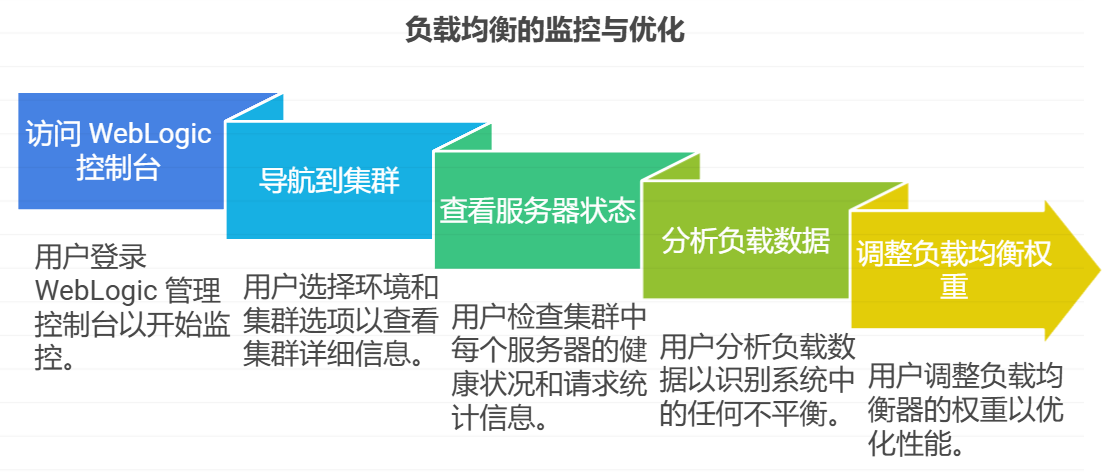 负载均衡的监控与优化

访问 WebLogic 控制台

用户登录 WebLogic 管理控制台以开始监控。

导航到集群

用户选择环境和集群选项以查看集群详细信息。

查看服务器状态

用户检查集群中每个服务器的健康状况和请求统计信息。

分析负载数据

用户分析负载数据以识别系统中的任何不平衡。

调整负载均衡权重

用户调整负载均衡器的权重以优化性能。